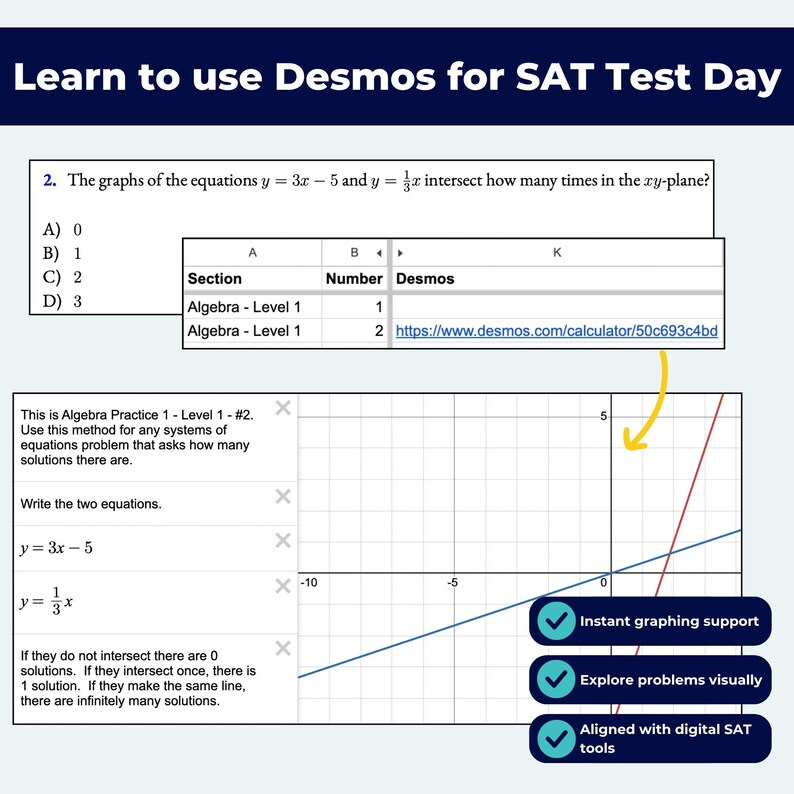 Learn to use Desmos for SAT Test Day

2. The graphs of the equations $y = 3x - 5$ and $y = \frac{1}{3}x$ intersect how many times in the $xy$-plane?

A) 0
B) 1
C) 2
D) 3

| A | B | K |
|---|---|---|
| Section | Number | Desmos |
| Algebra - Level 1 | 1 | |
| Algebra - Level 1 | 2 | https://www.desmos.com/calculator/50c693c4bd |

This is Algebra Practice 1 - Level 1 - #2. Use this method for any systems of equations problem that asks how many solutions there are.

Write the two equations.

$y = 3x - 5$

$y = \frac{1}{3}x$

If they do not intersect there are 0 solutions. If they intersect once, there is 1 solution. If they make the same line, there are infinitely many solutions.

5
-10
-5
0

Instant graphing support

Explore problems visually

Aligned with digital SAT tools